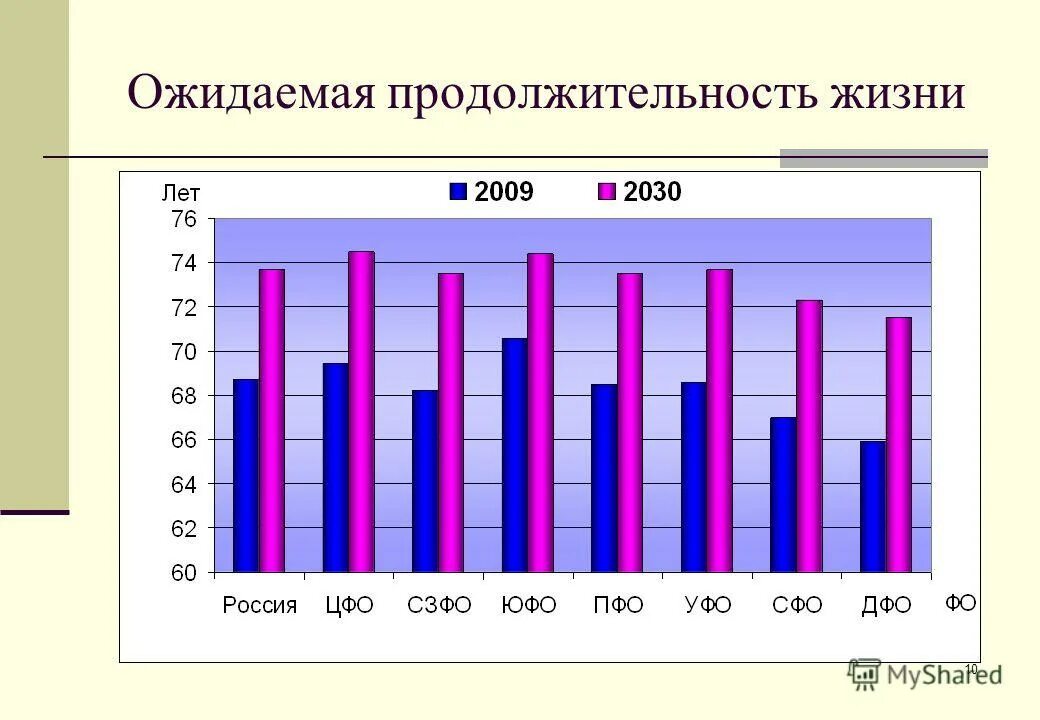 Ожидаемая продолжительность жизни

Лет
2009 2030

76
74
72
70
68
66
64
62
60

Россия ЦФО СЗФО ЮФО ПФО УФО СФО ДФО ФО

10

MyShared